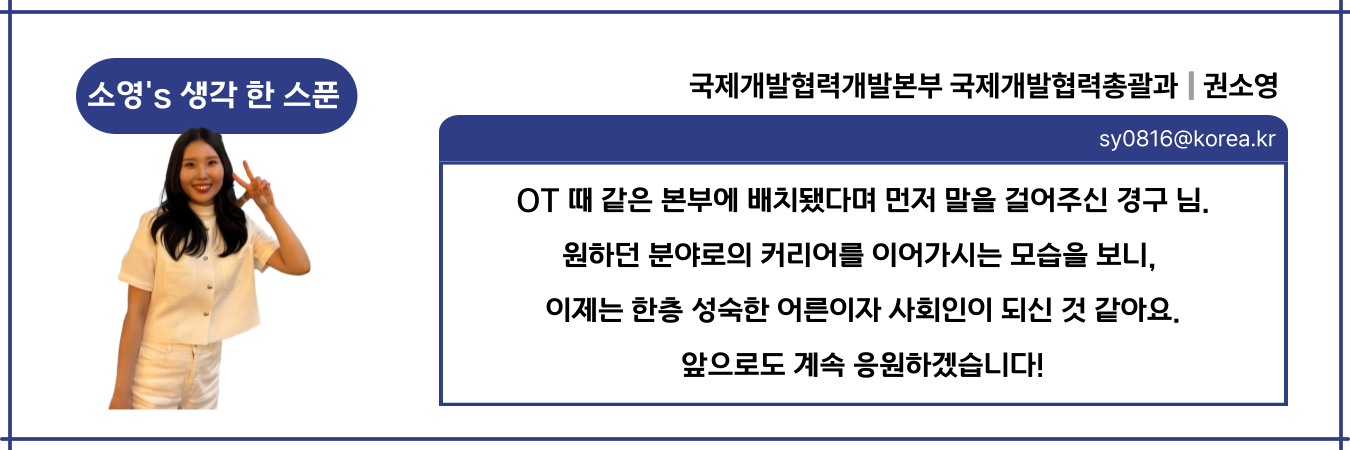 소영's 생각 한 스푼

국제개발협력개발본부 국제개발협력총괄과 | 권소영

sy0816@korea.kr

OT 때 같은 본부에 배치됐다며 먼저 말을 걸어주신 경구 님.
원하던 분야로의 커리어를 이어가시는 모습을 보니,
이제는 한층 성숙한 어른이자 사회인이 되신 것 같아요.
앞으로도 계속 응원하겠습니다!